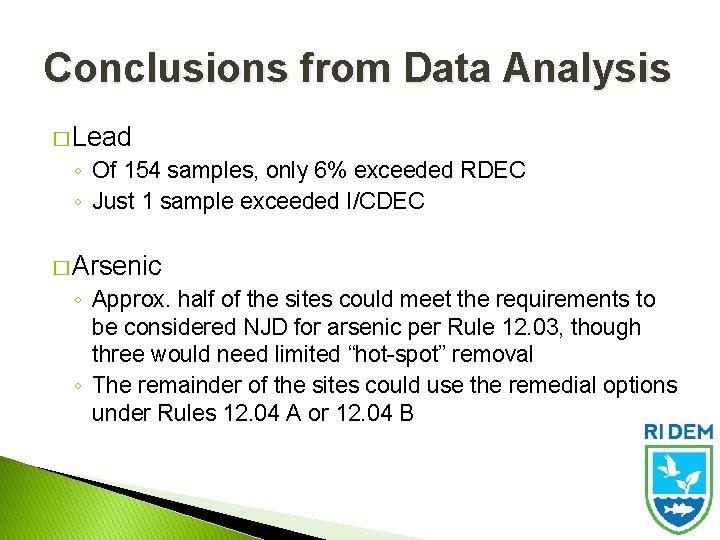 Conclusions from Data Analysis

□ Lead

◦ Of 154 samples, only 6% exceeded RDEC
◦ Just 1 sample exceeded I/CDEC

□ Arsenic

◦ Approx. half of the sites could meet the requirements to be considered NJD for arsenic per Rule 12.03, though three would need limited “hot-spot” removal
◦ The remainder of the sites could use the remedial options under Rules 12.04 A or 12.04 B

RI DEM